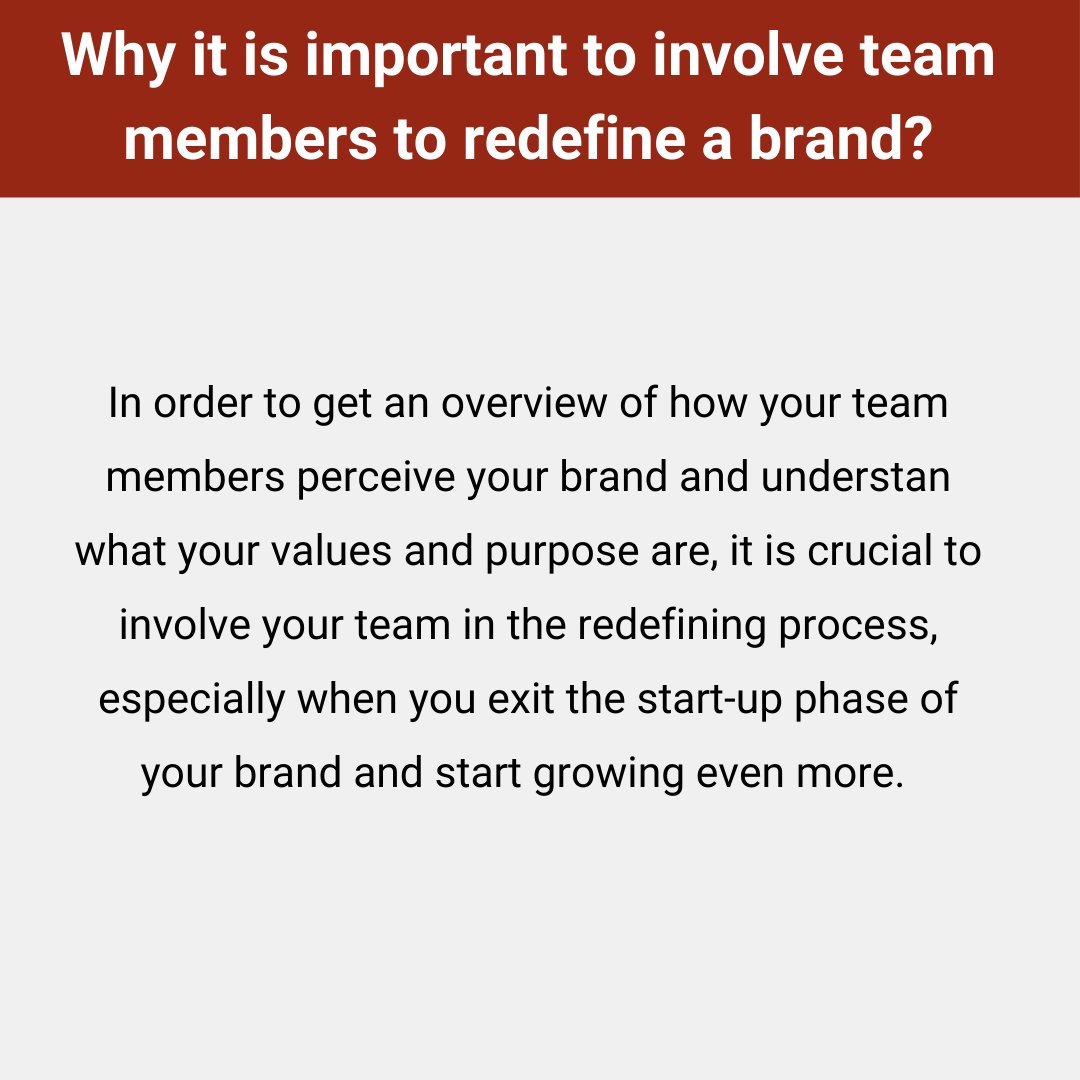 Why it is important to involve team members to redefine a brand?

In order to get an overview of how your team members perceive your brand and understan what your values and purpose are, it is crucial to involve your team in the redefining process, especially when you exit the start-up phase of your brand and start growing even more.